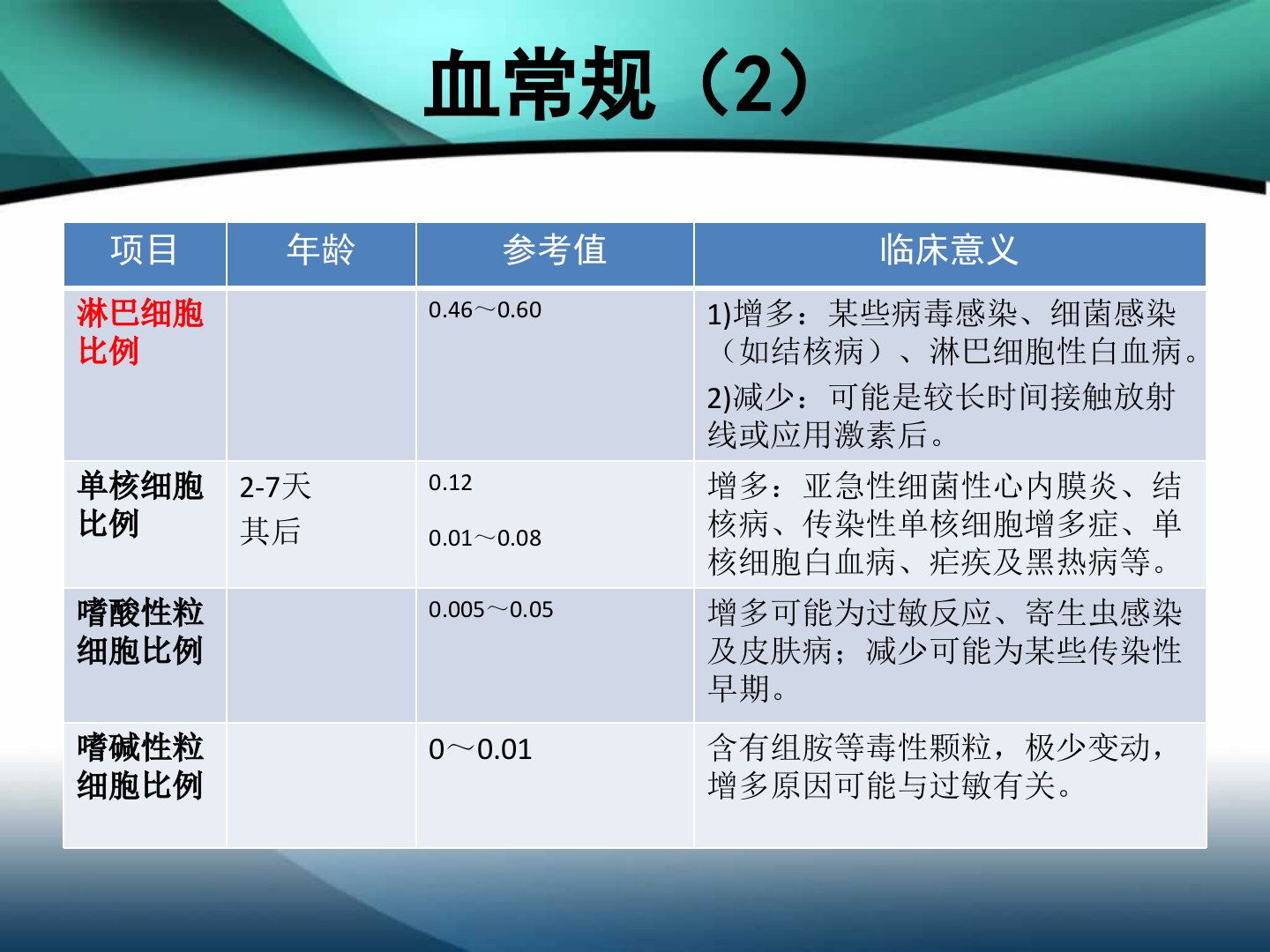 血常规（2）

| 项目 | 年龄 | 参考值 | 临床意义 |
|---|---|---|---|
| 淋巴细胞比例 | | 0.46～0.60 | 1)增多：某些病毒感染、细菌感染（如结核病）、淋巴细胞性白血病。 2)减少：可能是较长时间接触放射线或应用激素后。 |
| 单核细胞比例 | 2-7天 其后 | 0.12 0.01～0.08 | 增多：亚急性细菌性心内膜炎、结核病、传染性单核细胞增多症、单核细胞白血病、疟疾及黑热病等。 |
| 嗜酸性粒细胞比例 | | 0.005～0.05 | 增多可能为过敏反应、寄生虫感染及皮肤病；减少可能为某些传染性早期。 |
| 嗜碱性粒细胞比例 | | 0～0.01 | 含有组胺等毒性颗粒，极少变动，增多原因可能与过敏有关。 |